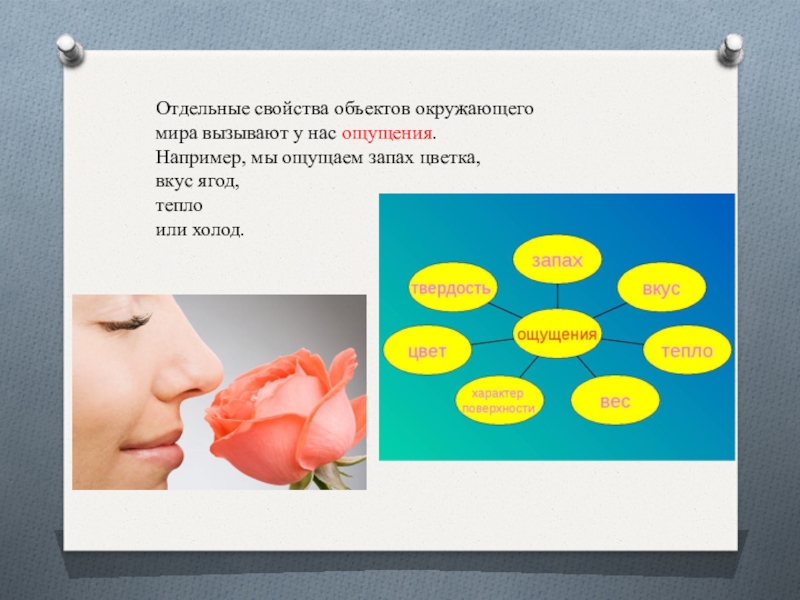 Отдельные свойства объектов окружающего мира вызывают у нас ощущения. Например, мы ощущаем запах цветка, вкус ягод, тепло или холод.

запах
твердость
вкус
ощущения
цвет
тепло
характер поверхности
вес